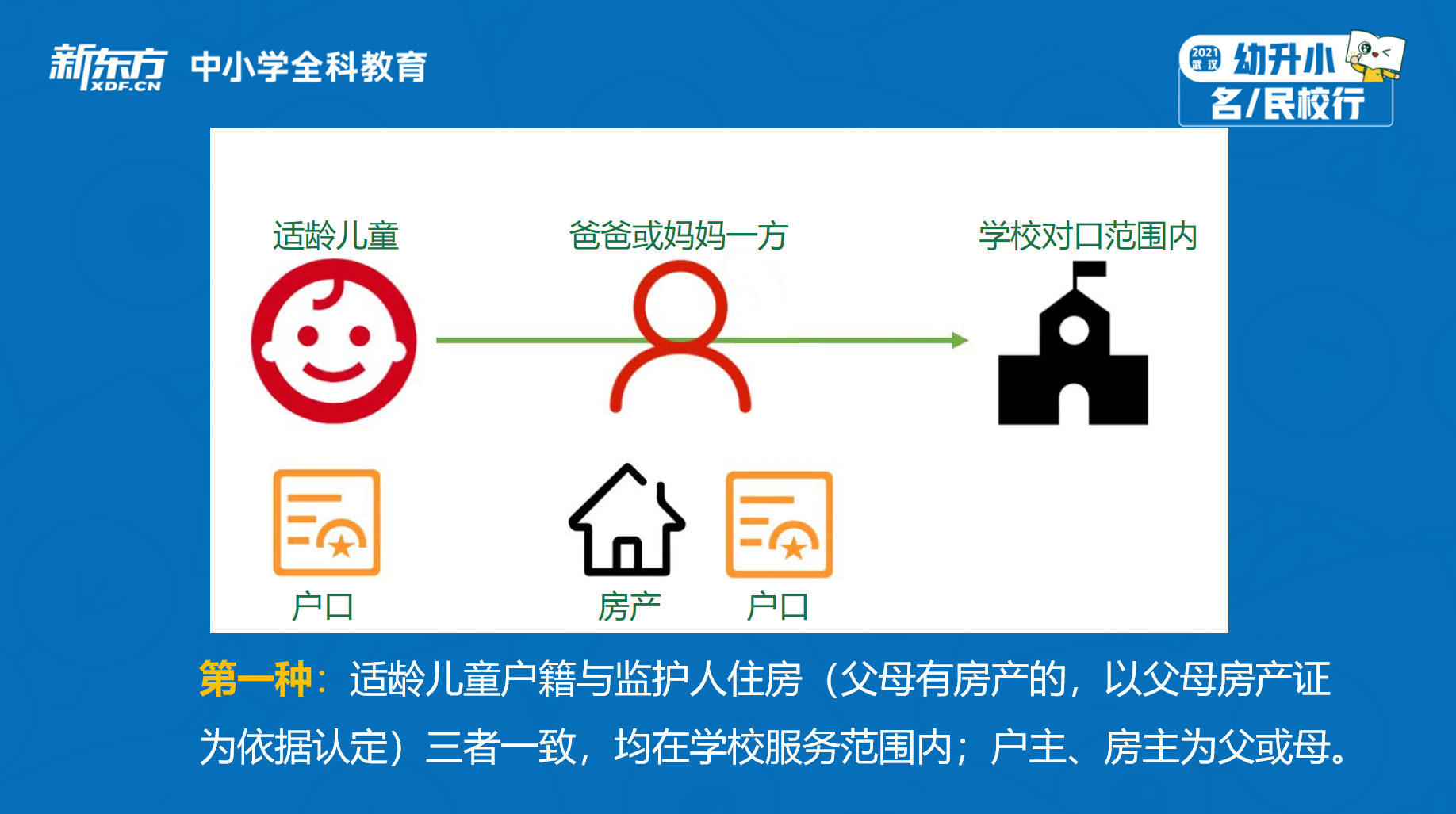 新东方 XDF.CN 中小学全科教育

2021 武汉 幼升小 名/民校行

适龄儿童

爸爸或妈妈一方

学校对口范围内

户口

房产

户口

第一种：适龄儿童户籍与监护人住房（父母有房产的，以父母房产证为依据认定）三者一致，均在学校服务范围内；户主、房主为父或母。